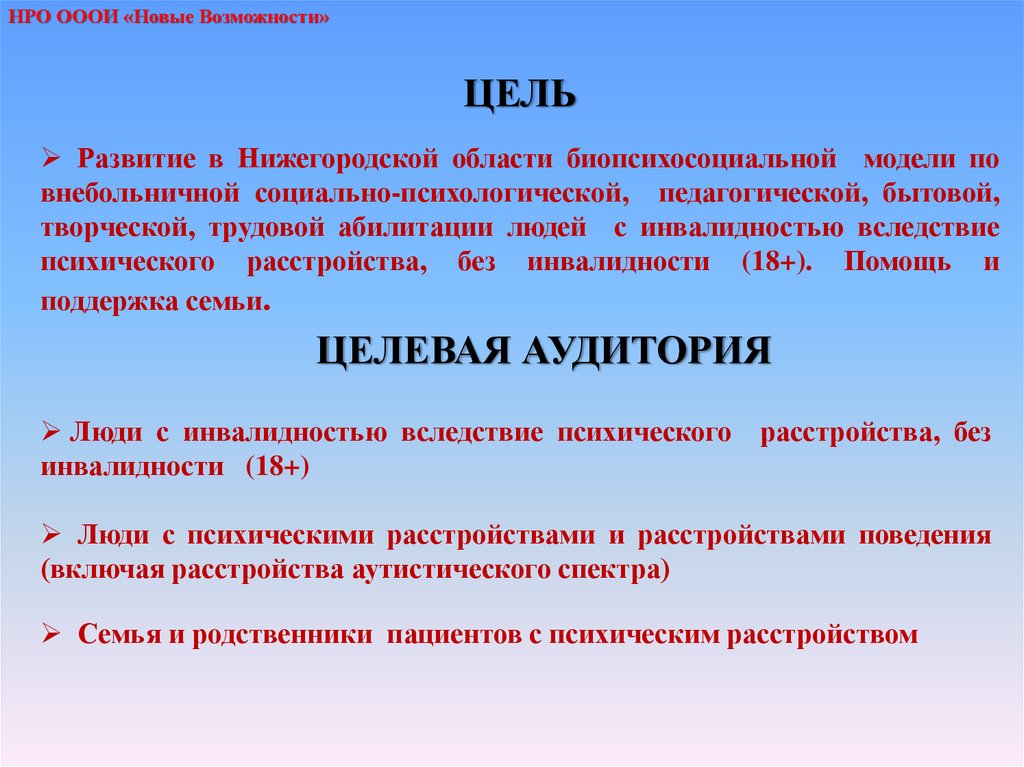 НРО ОООИ «Новые Возможности»

ЦЕЛЬ

➢ Развитие в Нижегородской области биопсихосоциальной модели по внебольничной социально-психологической, педагогической, бытовой, творческой, трудовой абилитации людей с инвалидностью вследствие психического расстройства, без инвалидности (18+). Помощь и поддержка семьи.

ЦЕЛЕВАЯ АУДИТОРИЯ

➢ Люди с инвалидностью вследствие психического расстройства, без инвалидности (18+)

➢ Люди с психическими расстройствами и расстройствами поведения (включая расстройства аутистического спектра)

➢ Семья и родственники пациентов с психическим расстройством